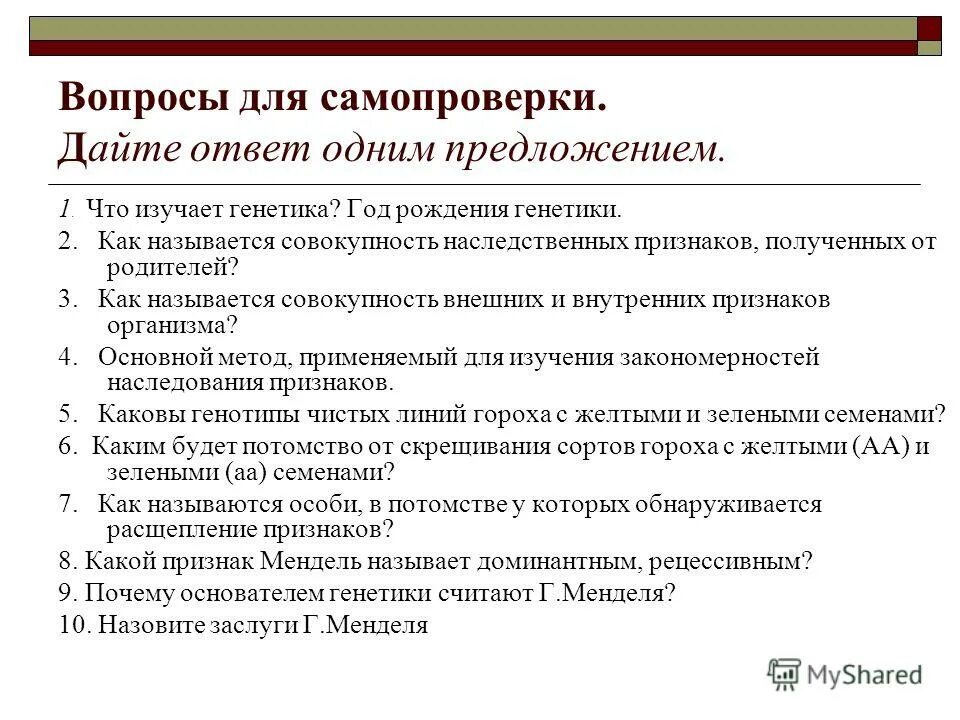 Вопросы для самопроверки.
Дайте ответ одним предложением.

1. Что изучает генетика? Год рождения генетики.

2. Как называется совокупность наследственных признаков, полученных от родителей?

3. Как называется совокупность внешних и внутренних признаков организма?

4. Основной метод, применяемый для изучения закономерностей наследования признаков.

5. Каковы генотипы чистых линий гороха с желтыми и зелеными семенами?

6. Каким будет потомство от скрещивания сортов гороха с желтыми (АА) и зелеными (аа) семенами?

7. Как называются особи, в потомстве у которых обнаруживается расщепление признаков?

8. Какой признак Мендель называет доминантным, рецессивным?

9. Почему основателем генетики считают Г.Менделя?

10. Назовите заслуги Г.Менделя

MyShared